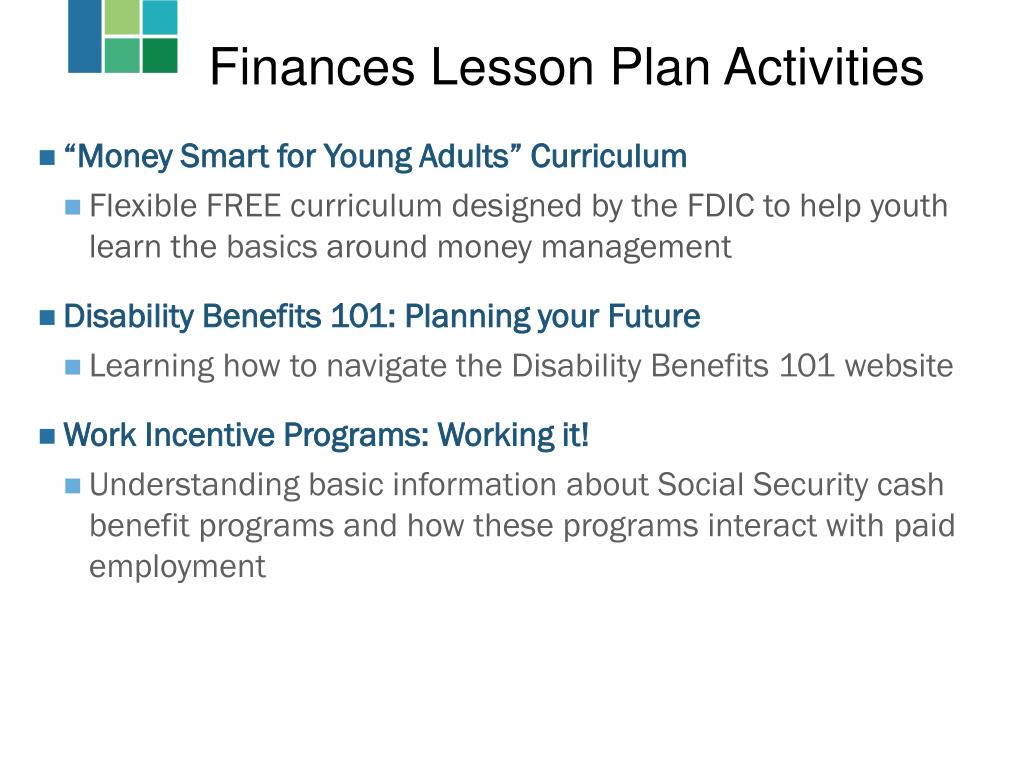 Finances Lesson Plan Activities

“Money Smart for Young Adults” Curriculum

Flexible FREE curriculum designed by the FDIC to help youth learn the basics around money management

Disability Benefits 101: Planning your Future

Learning how to navigate the Disability Benefits 101 website

Work Incentive Programs: Working it!

Understanding basic information about Social Security cash benefit programs and how these programs interact with paid employment